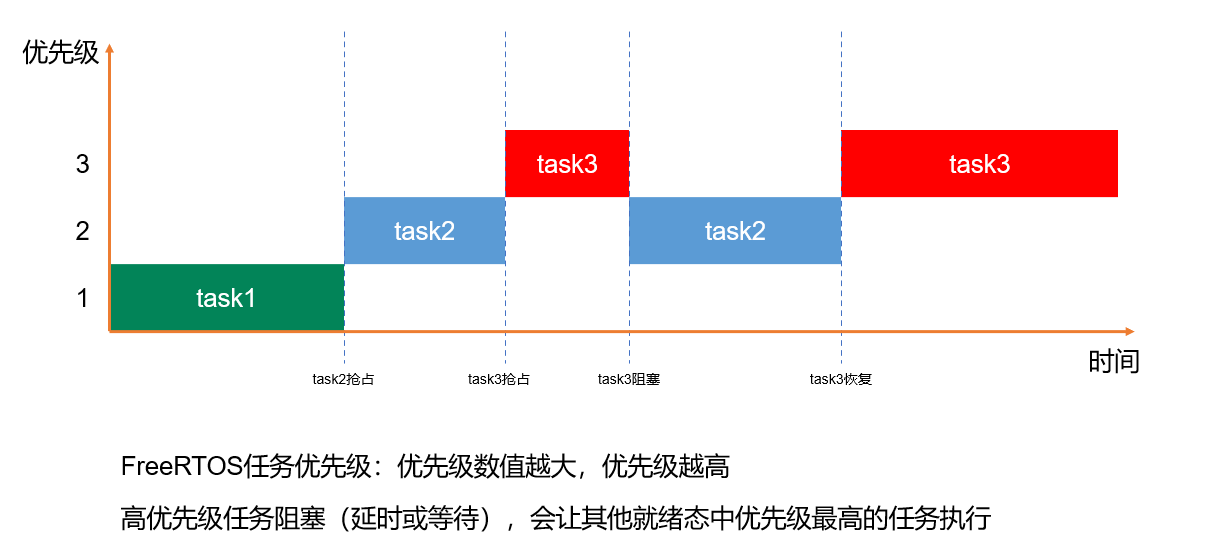 优先级

3

2

1

task3

task3

task2

task2

task1

时间

task2抢占

task3抢占

task3阻塞

task3恢复

FreeRTOS任务优先级：优先级数值越大，优先级越高

高优先级任务阻塞（延时或等待），会让其他就绪态中优先级最高的任务执行